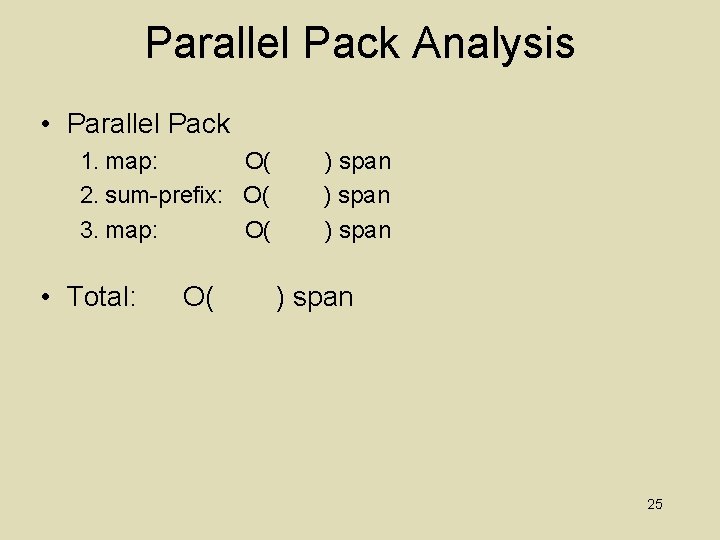 Parallel Pack Analysis

• Parallel Pack

1. map: O( ) span
2. sum-prefix: O( ) span
3. map: O( ) span

• Total: O( ) span

25